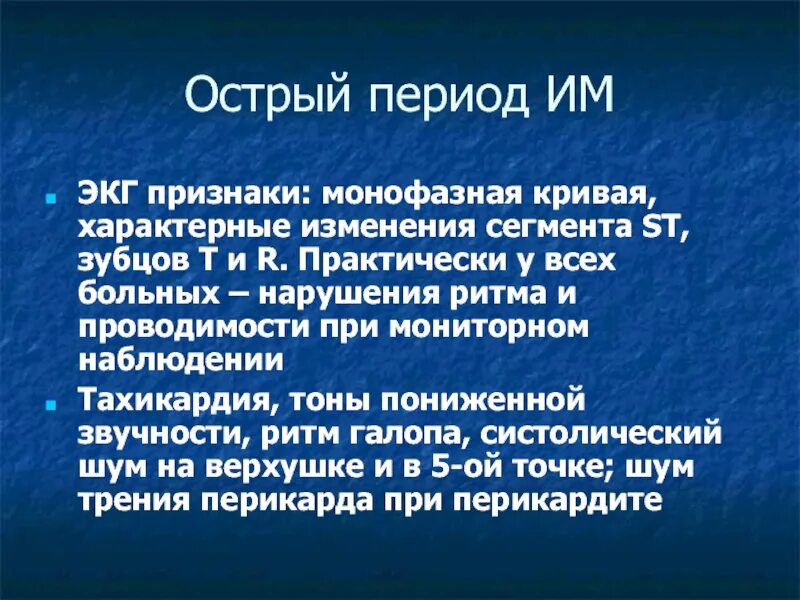 Острый период ИМ

ЭКГ признаки: монофазная кривая, характерные изменения сегмента ST, зубцов T и R. Практически у всех больных – нарушения ритма и проводимости при мониторном наблюдении

Тахикардия, тоны пониженной звучности, ритм галопа, систолический шум на верхушке и в 5-ой точке; шум трения перикарда при перикардите